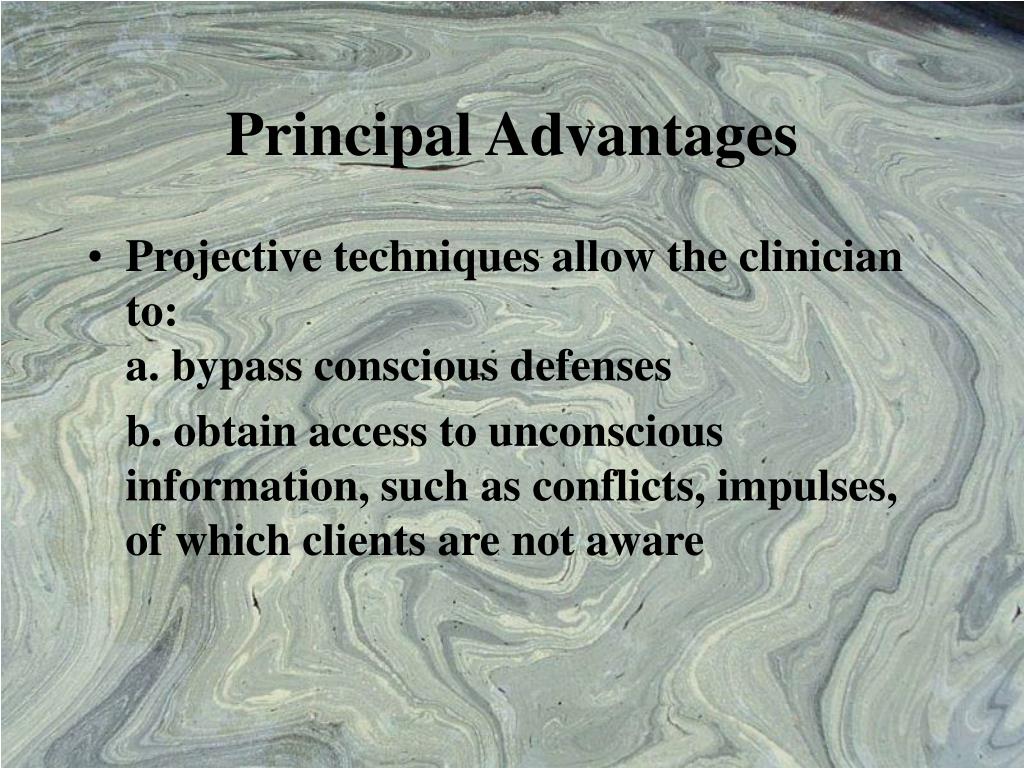 Principal Advantages

• Projective techniques allow the clinician to:
a. bypass conscious defenses

b. obtain access to unconscious information, such as conflicts, impulses, of which clients are not aware